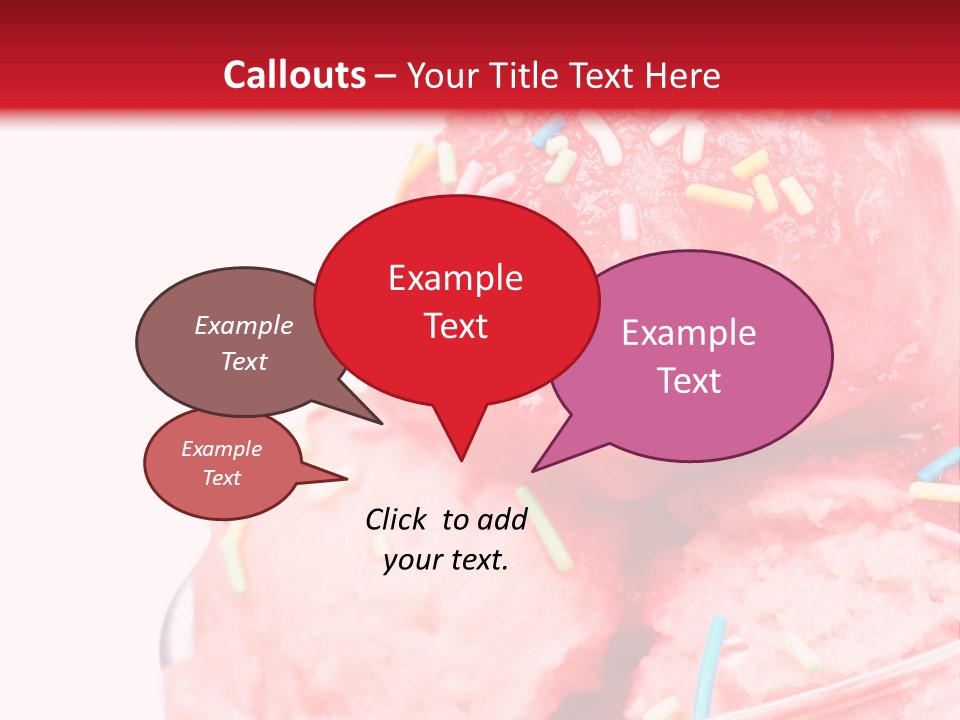 Callouts – Your Title Text Here

Example Text

Example Text

Example Text

Example Text

Click to add your text.